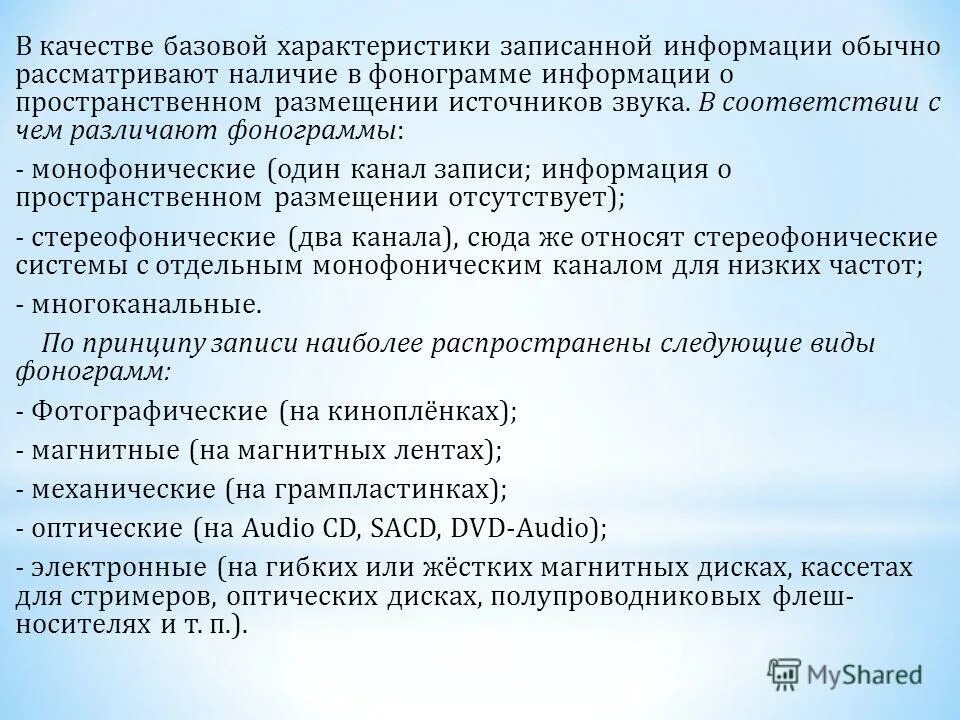 В качестве базовой характеристики записанной информации обычно рассматривают наличие в фонограмме информации о пространственном размещении источников звука. В соответствии с чем различают фонограммы:

- монофонические (один канал записи; информация о пространственном размещении отсутствует);

- стереофонические (два канала), сюда же относят стереофонические системы с отдельным монофоническим каналом для низких частот;

- многоканальные.

По принципу записи наиболее распространены следующие виды фонограмм:

- Фотографические (на киноплёнках);

- магнитные (на магнитных лентах);

- механические (на грампластинках);

- оптические (на Audio CD, SACD, DVD-Audio);

- электронные (на гибких или жёстких магнитных дисках, кассетах для стримеров, оптических дисках, полупроводниковых флеш-носителях и т. п.).

MyShared